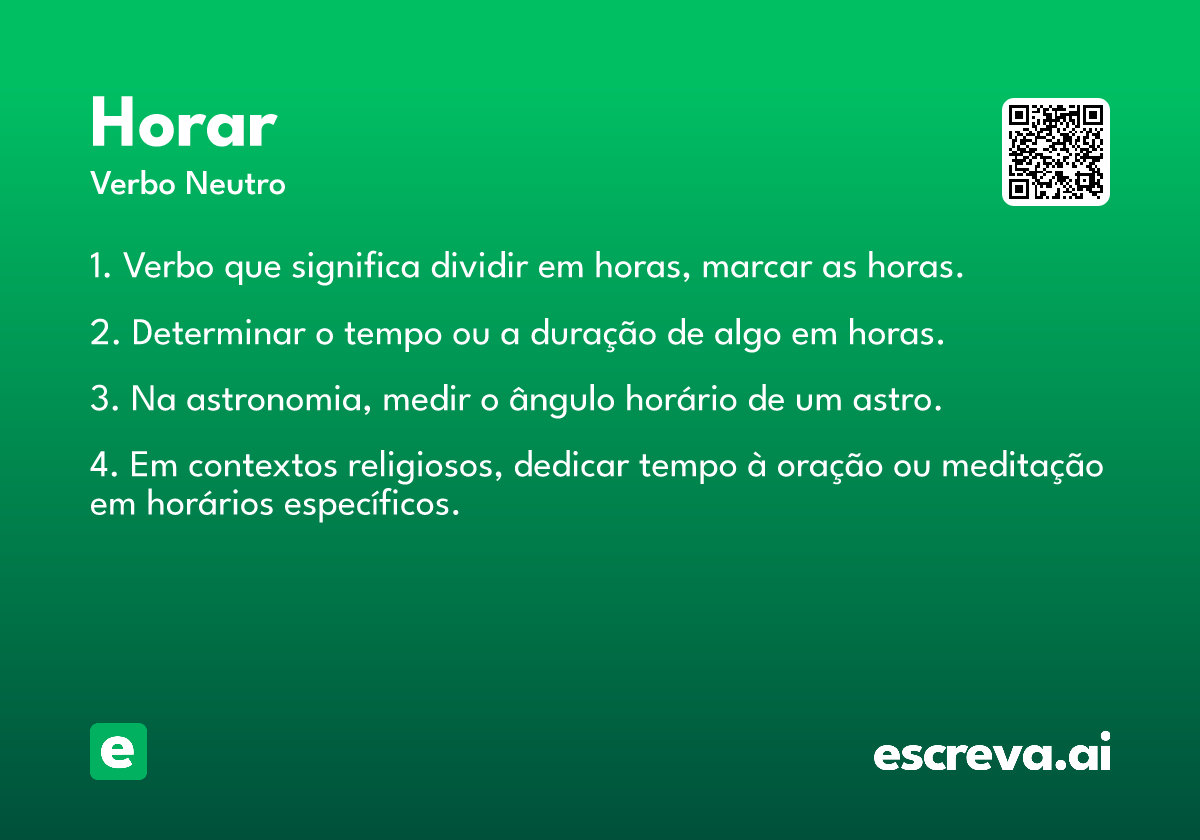 Horar

Verbo Neutro

1. Verbo que significa dividir em horas, marcar as horas.

2. Determinar o tempo ou a duração de algo em horas.

3. Na astronomia, medir o ângulo horário de um astro.

4. Em contextos religiosos, dedicar tempo à oração ou meditação em horários específicos.

e

escreva.ai